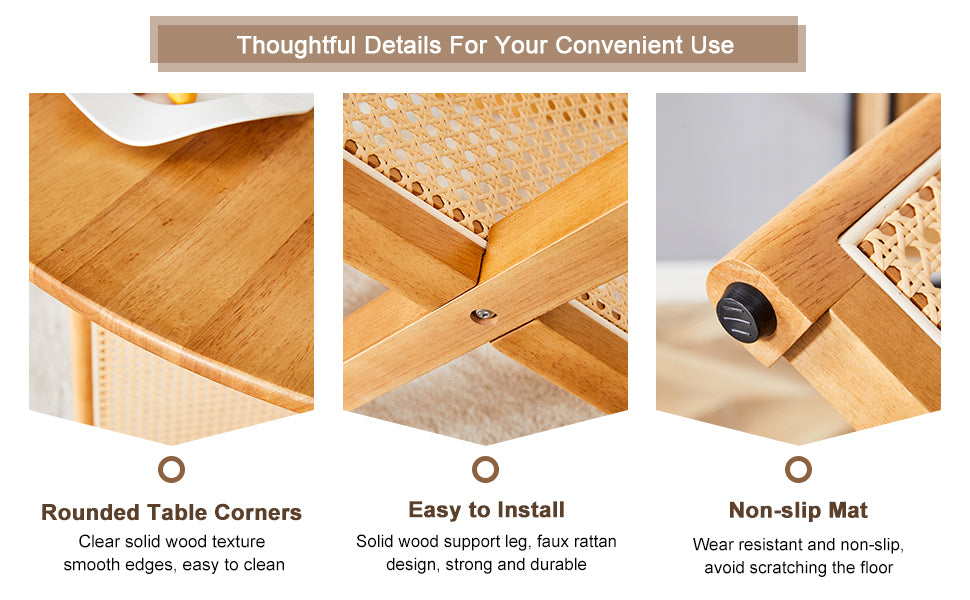 Thoughtful Details For Your Convenient Use

Rounded Table Corners

Clear solid wood texture smooth edges, easy to clean

Easy to Install

Solid wood support leg, faux rattan design, strong and durable

Non-slip Mat

Wear resistant and non-slip, avoid scratching the floor